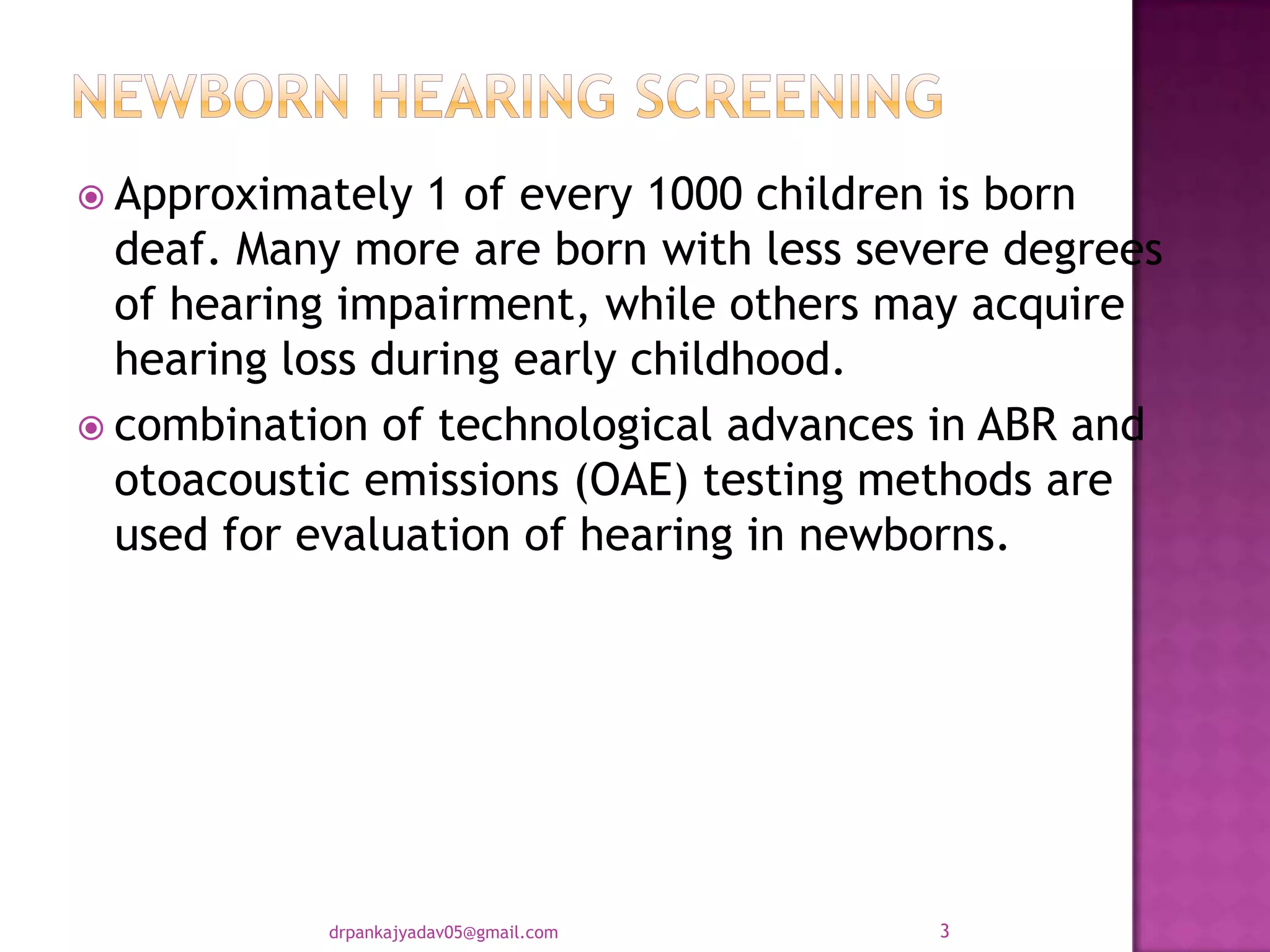 NEWBORN HEARING SCREENING

Approximately 1 of every 1000 children is born deaf. Many more are born with less severe degrees of hearing impairment, while others may acquire hearing loss during early childhood.

combination of technological advances in ABR and otoacoustic emissions (OAE) testing methods are used for evaluation of hearing in newborns.

drpankajyadav05@gmail.com

3